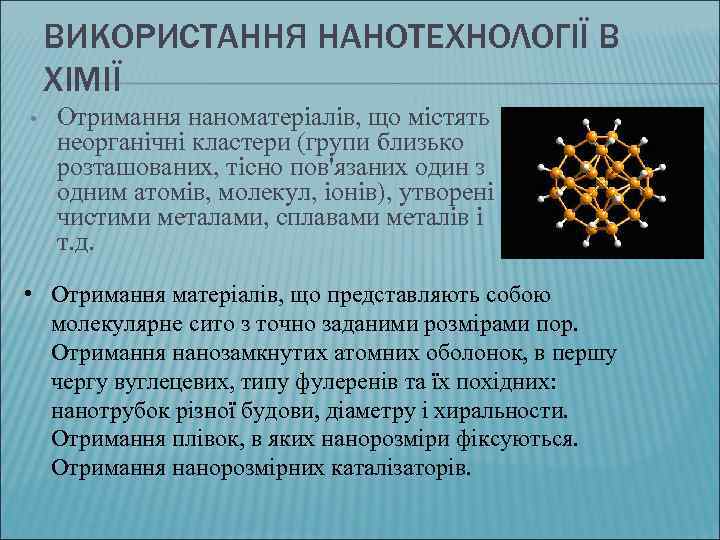 ВИКОРИСТАННЯ НАНОТЕХНОЛОГІЇ В ХІМІЇ

• Отримання наноматеріалів, що містять неорганічні кластери (групи близько розташованих, тісно пов'язаних один з одним атомів, молекул, іонів), утворені чистими металами, сплавами металів і т.д.

• Отримання матеріалів, що представляють собою молекулярне сито з точно заданими розмірами пор. Отримання нанозамкнутих атомних оболонок, в першу чергу вуглецевих, типу фулеренів та їх похідних: нанотрубок різної будови, діаметру і хиральности. Отримання плівок, в яких нанорозміри фіксуються. Отримання нанорозмірних каталізаторів.